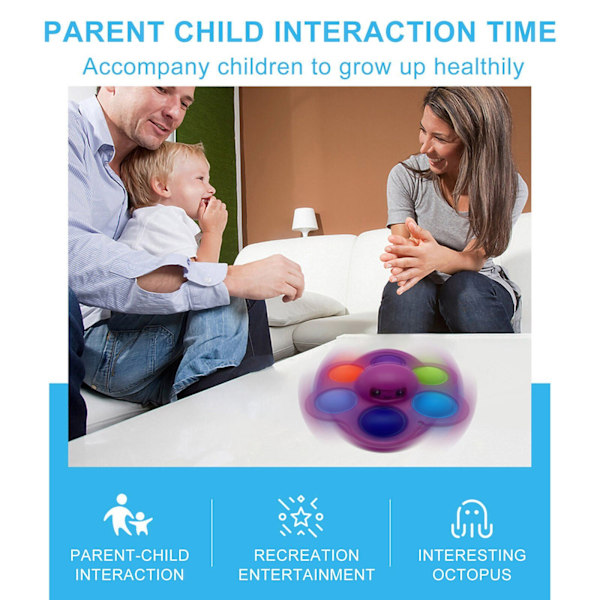 PARENT CHILD INTERACTION TIME

Accompany children to grow up healthily

PARENT-CHILD INTERACTION

RECREATION ENTERTAINMENT

INTERESTING OCTOPUS